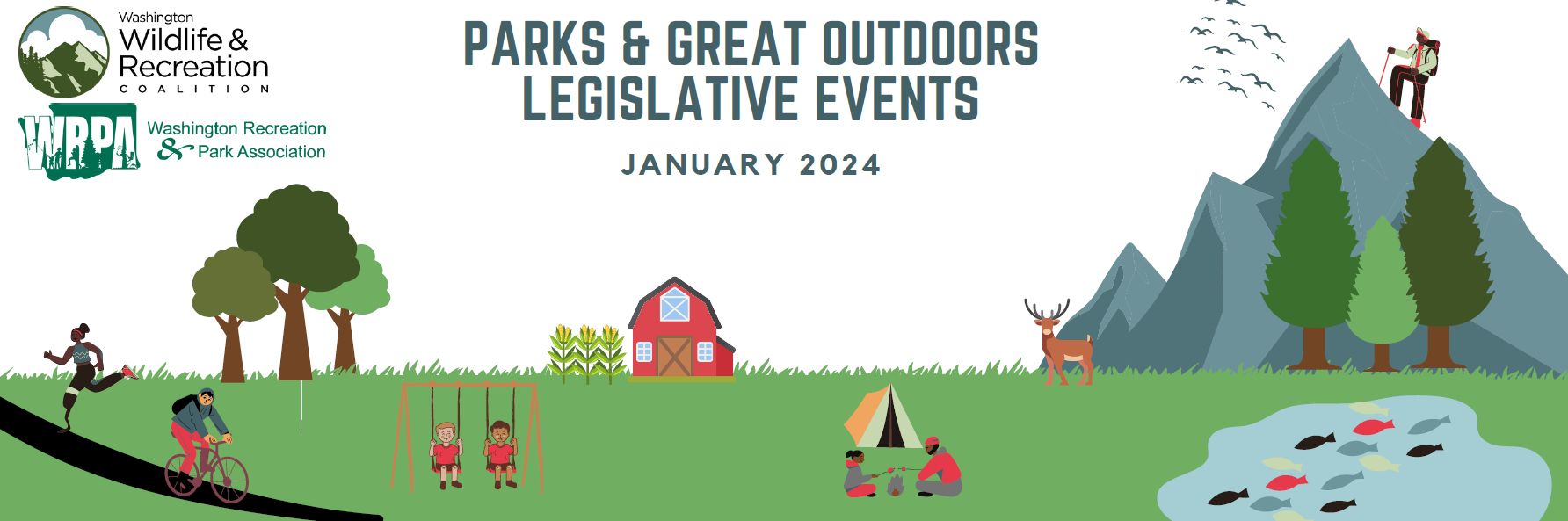 Washington Wildlife & Recreation COALITION

WRPA Washington Recreation & Park Association

PARKS & GREAT OUTDOORS LEGISLATIVE EVENTS

JANUARY 2024